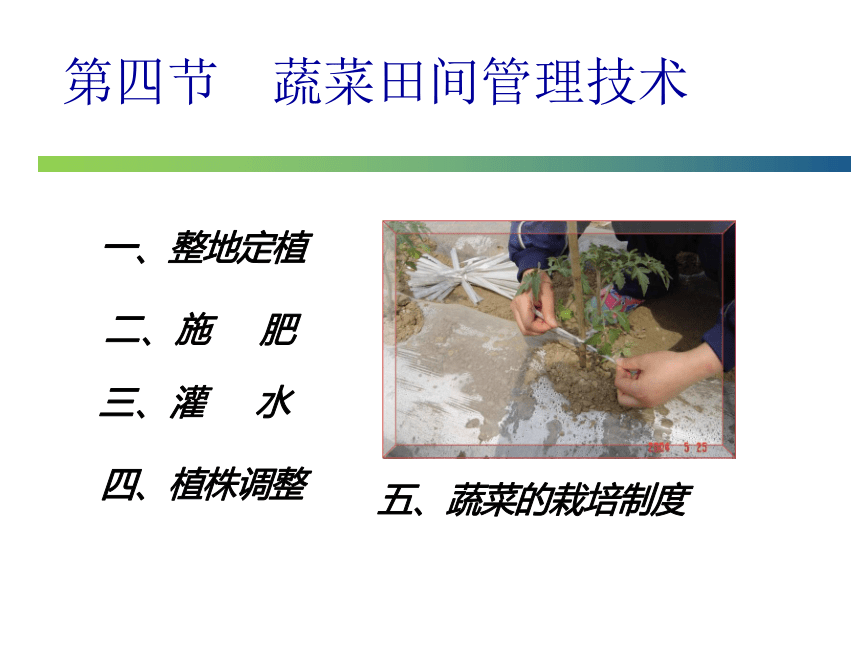 第四节　蔬菜田间管理技术

一、整地定植

二、施　肥

三、灌　水

四、植株调整

2006 5 25

五、蔬菜的栽培制度